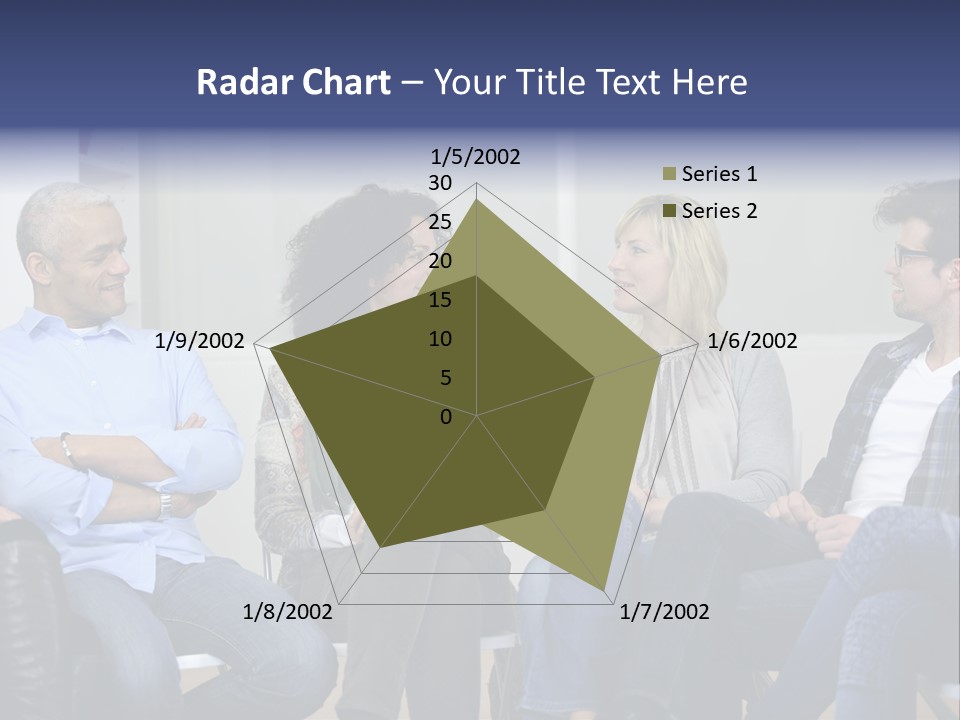 Radar Chart – Your Title Text Here

1/5/2002
30
25
20
15
10
5
0
1/6/2002
1/7/2002
1/8/2002
1/9/2002

Series 1
Series 2